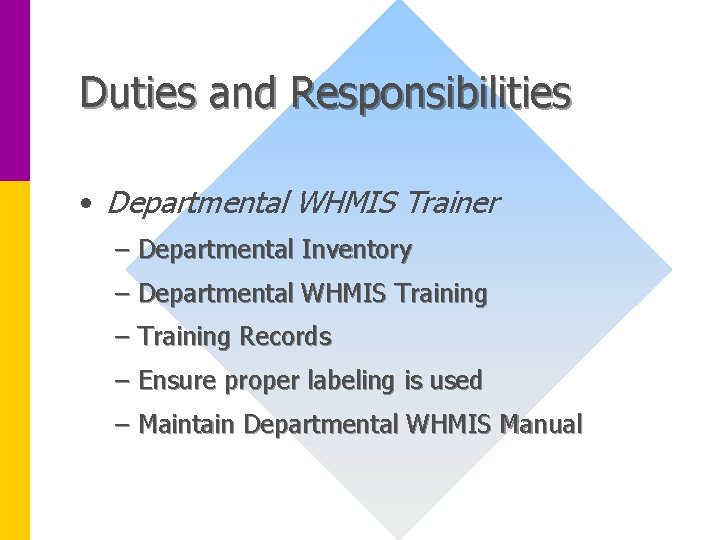 Duties and Responsibilities

• Departmental WHMIS Trainer

– Departmental Inventory

– Departmental WHMIS Training

– Training Records

– Ensure proper labeling is used

– Maintain Departmental WHMIS Manual